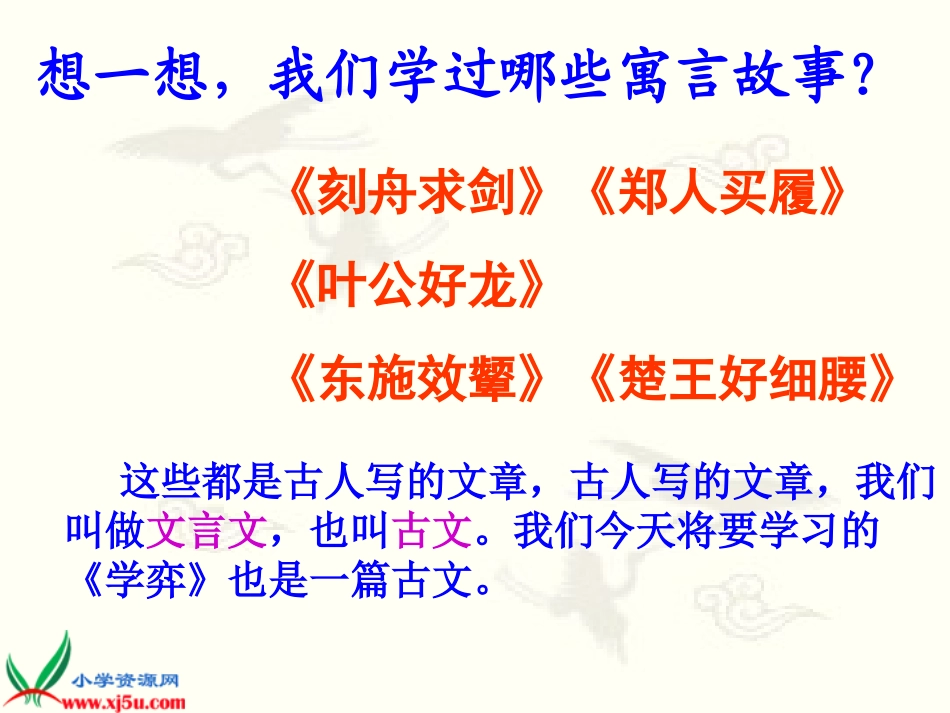 想一想，我们学过哪些寓言故事?

《刻舟求剑》《郑人买履》

《叶公好龙》

《东施效颦》《楚王好细腰》

这些都是古人写的文章，古人写的文章，我们叫做文言文，也叫古文。我们今天将要学习的《学弈》也是一篇古文。

小学资源网
www.xj5u.com